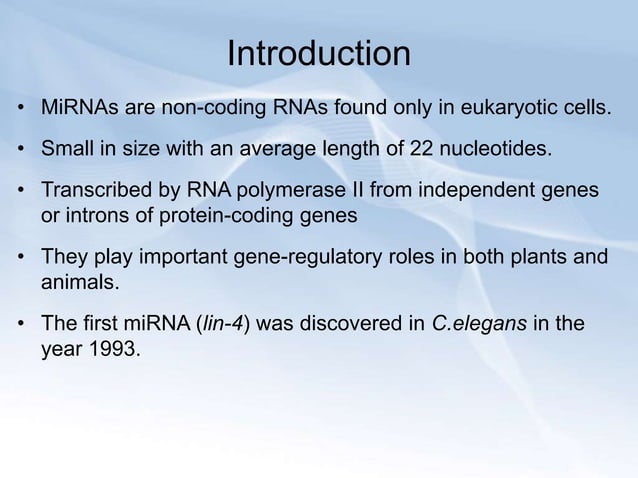 Introduction

• MiRNAs are non-coding RNAs found only in eukaryotic cells.

• Small in size with an average length of 22 nucleotides.

• Transcribed by RNA polymerase II from independent genes or introns of protein-coding genes

• They play important gene-regulatory roles in both plants and animals.

• The first miRNA (lin-4) was discovered in C.elegans in the year 1993.